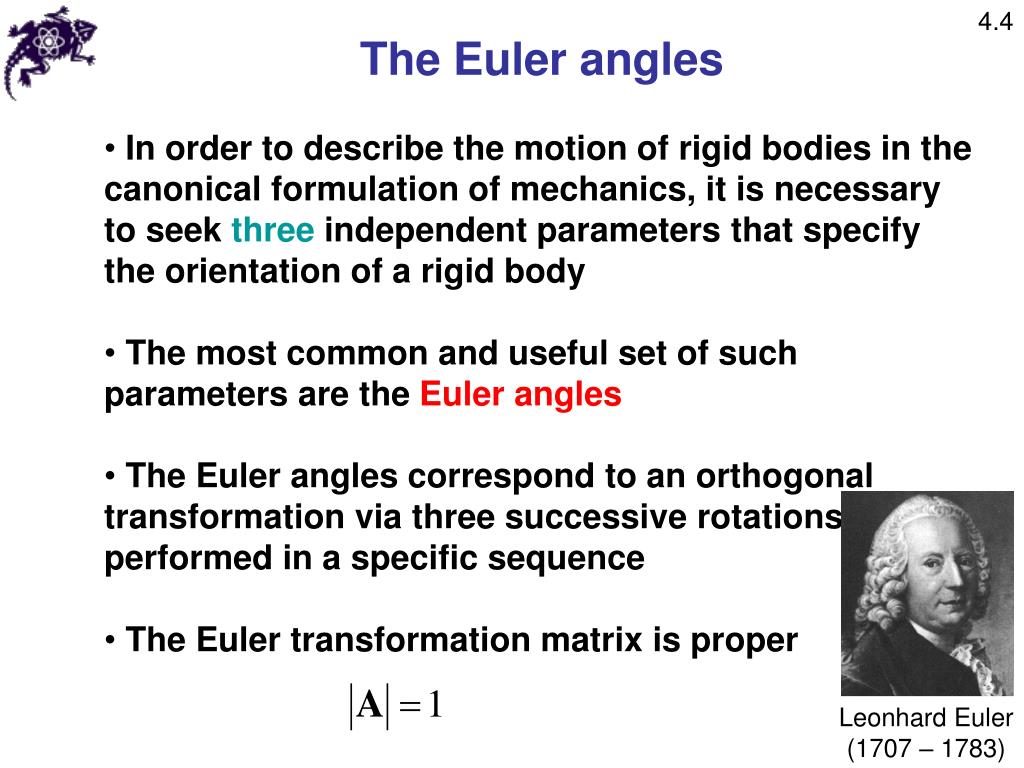 4.4

The Euler angles

• In order to describe the motion of rigid bodies in the canonical formulation of mechanics, it is necessary to seek three independent parameters that specify the orientation of a rigid body

• The most common and useful set of such parameters are the Euler angles

• The Euler angles correspond to an orthogonal transformation via three successive rotations performed in a specific sequence

• The Euler transformation matrix is proper

$|\mathbf{A}| = 1$

Leonhard Euler
(1707 – 1783)